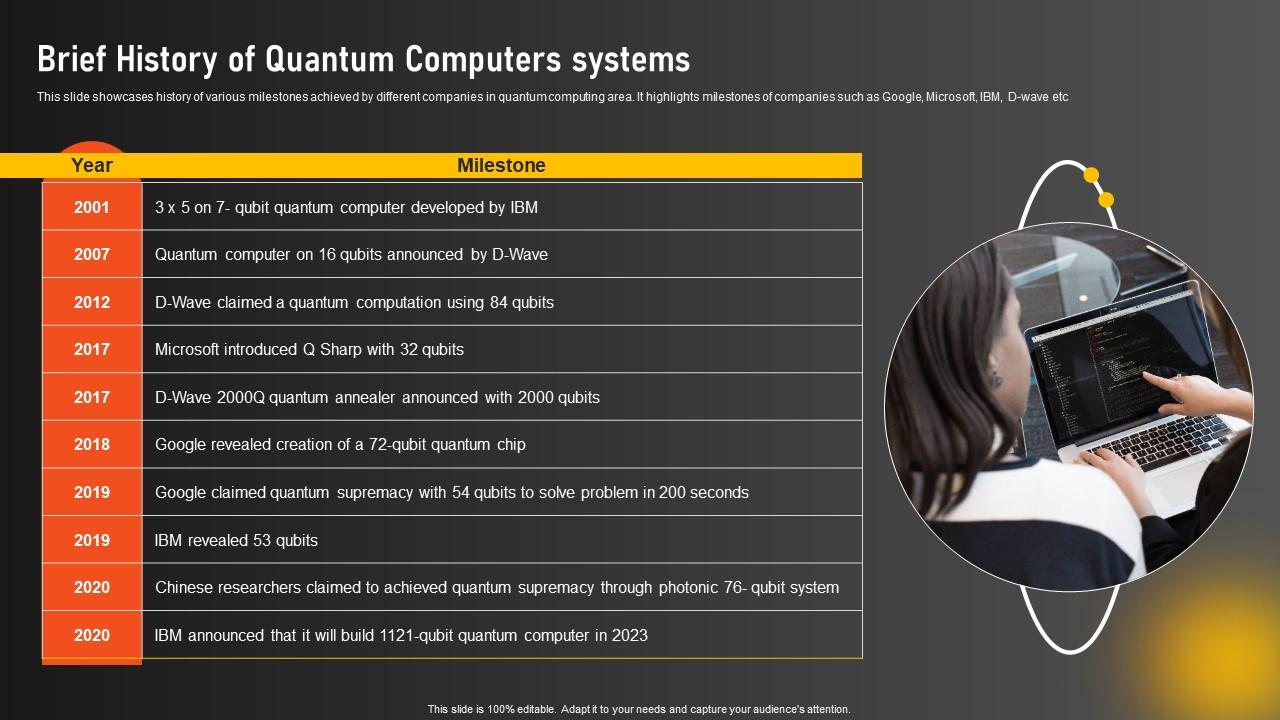 Brief History of Quantum Computers systems

This slide showcases history of various milestones achieved by different companies in quantum computing area. It highlights milestones of companies such as Google, Microsoft, IBM, D-wave etc

| Year | Milestone |
|---|---|
| 2001 | 3 x 5 on 7- qubit quantum computer developed by IBM |
| 2007 | Quantum computer on 16 qubits announced by D-Wave |
| 2012 | D-Wave claimed a quantum computation using 84 qubits |
| 2017 | Microsoft introduced Q Sharp with 32 qubits |
| 2017 | D-Wave 2000Q quantum annealer announced with 2000 qubits |
| 2018 | Google revealed creation of a 72-qubit quantum chip |
| 2019 | Google claimed quantum supremacy with 54 qubits to solve problem in 200 seconds |
| 2019 | IBM revealed 53 qubits |
| 2020 | Chinese researchers claimed to achieved quantum supremacy through photonic 76- qubit system |
| 2020 | IBM announced that it will build 1121-qubit quantum computer in 2023 |

This slide is 100% editable. Adapt it to your needs and capture your audience's attention.